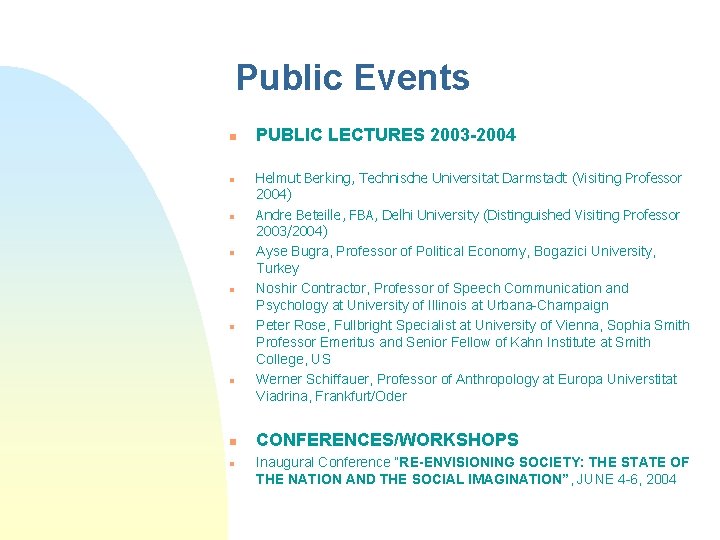 Public Events

PUBLIC LECTURES 2003-2004

Helmut Berking, Technische Universitat Darmstadt (Visiting Professor 2004)

Andre Beteille, FBA, Delhi University (Distinguished Visiting Professor 2003/2004)

Ayse Bugra, Professor of Political Economy, Bogazici University, Turkey

Noshir Contractor, Professor of Speech Communication and Psychology at University of Illinois at Urbana-Champaign

Peter Rose, Fullbright Specialist at University of Vienna, Sophia Smith Professor Emeritus and Senior Fellow of Kahn Institute at Smith College, US

Werner Schiffauer, Professor of Anthropology at Europa Universtitat Viadrina, Frankfurt/Oder

CONFERENCES/WORKSHOPS

Inaugural Conference "RE-ENVISIONING SOCIETY: THE STATE OF THE NATION AND THE SOCIAL IMAGINATION", JUNE 4-6, 2004